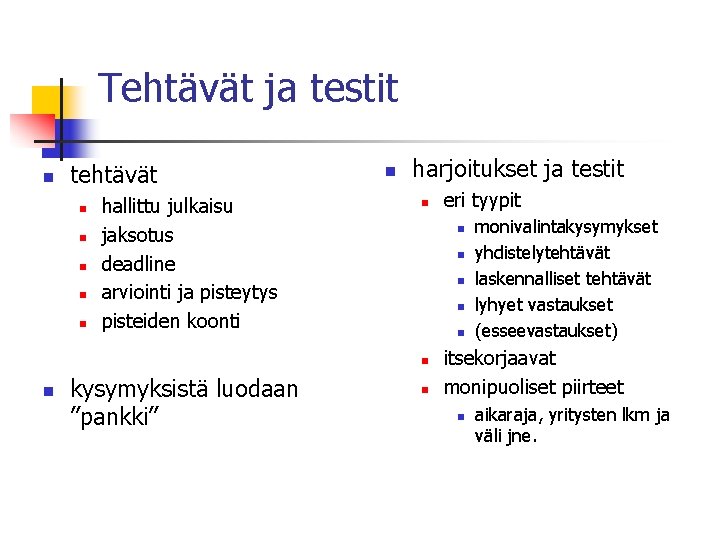 Tehtävät ja testit

- tehtävät
  - hallittu julkaisu
  - jaksotus
  - deadline
  - arviointi ja pisteytys
  - pisteiden koonti

- kysymyksistä luodaan ”pankki”

- harjoitukset ja testit
  - eri tyypit
    - monivalintakysymykset
    - yhdistelytehtävät
    - laskennalliset tehtävät
    - lyhyet vastaukset
    - (esseevastaukset)
  - itsekorjaavat
  - monipuoliset piirteet
    - aikaraja, yritysten lkm ja väli jne.